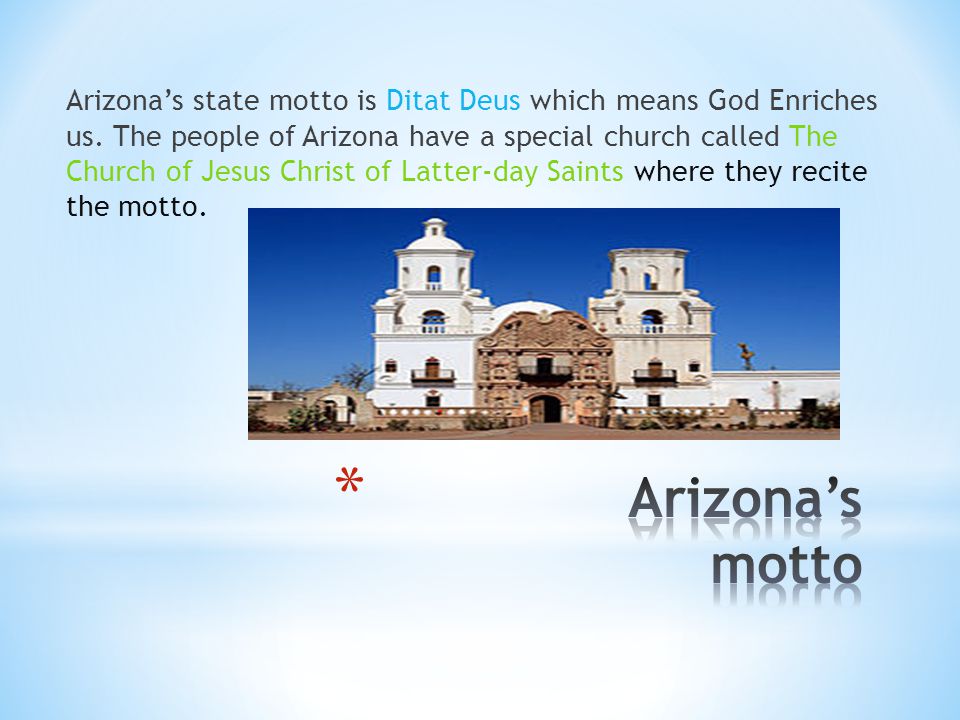 Arizona's state motto is Ditat Deus which means God Enriches us. The people of Arizona have a special church called The Church of Jesus Christ of Latter-day Saints where they recite the motto.

*

Arizona's motto